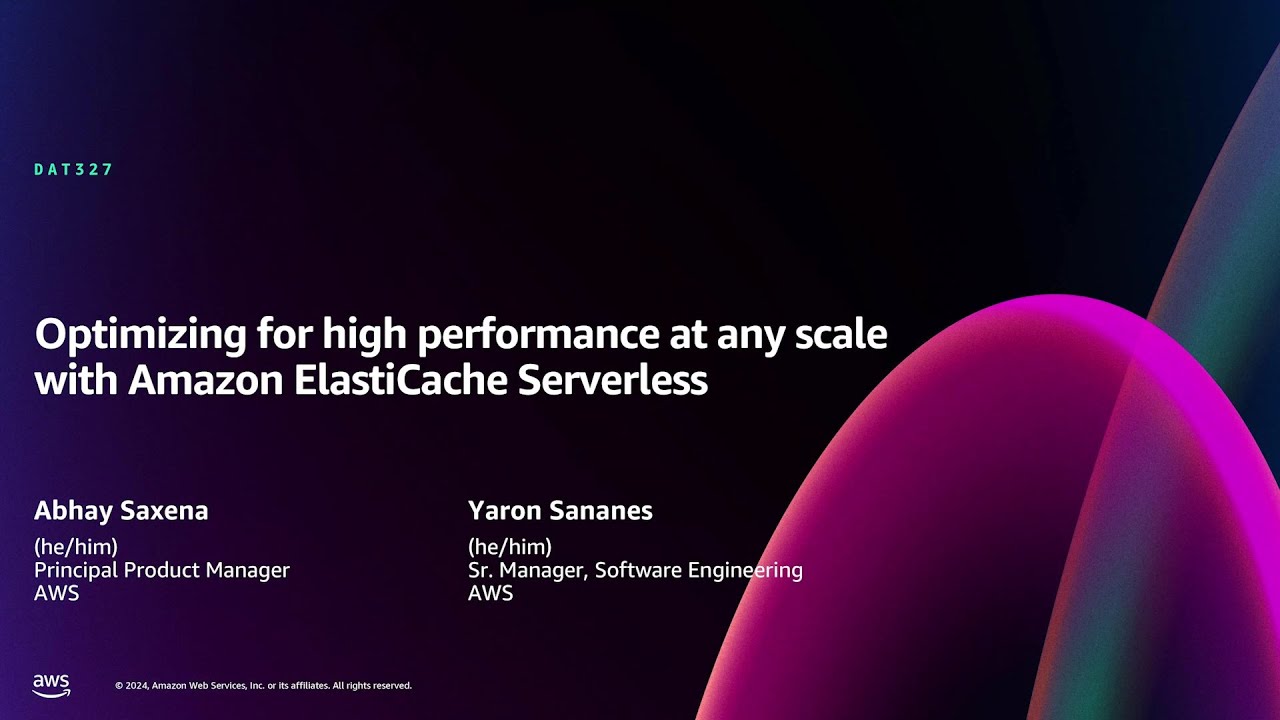 DAT327

Optimizing for high performance at any scale with Amazon ElastiCache Serverless

Abhay Saxena
(he/him)
Principal Product Manager
AWS

Yaron Sananes
(he/him)
Sr. Manager, Software Engineering
AWS

aws

© 2024, Amazon Web Services, Inc. or its affiliates. All rights reserved.